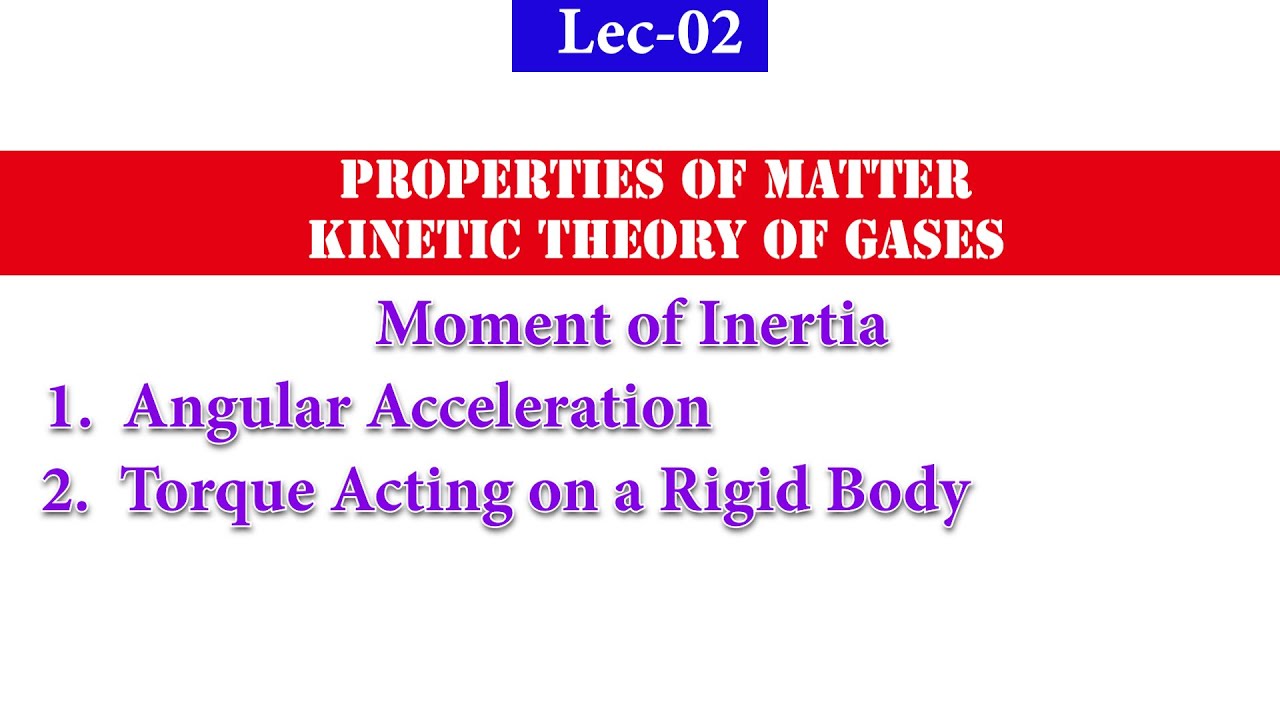 Lec-02

PROPERTIES OF MATTER
KINETIC THEORY OF GASES

Moment of Inertia

1. Angular Acceleration
2. Torque Acting on a Rigid Body